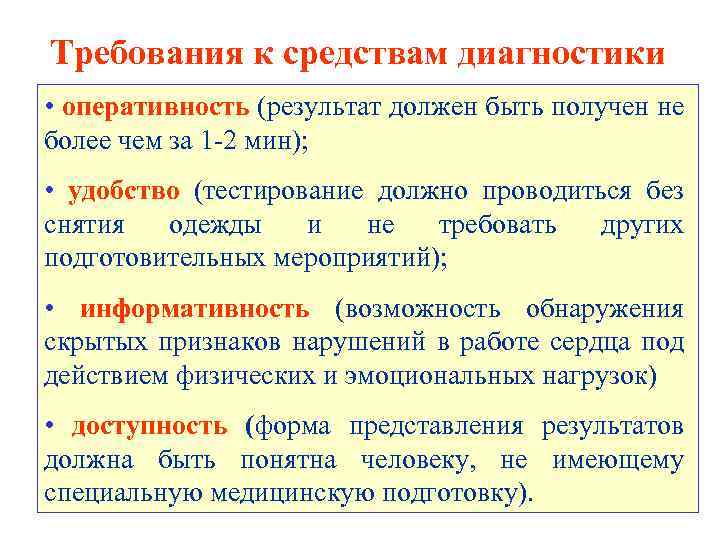 Требования к средствам диагностики

• оперативность (результат должен быть получен не более чем за 1-2 мин);

• удобство (тестирование должно проводиться без снятия одежды и не требовать других подготовительных мероприятий);

• информативность (возможность обнаружения скрытых признаков нарушений в работе сердца под действием физических и эмоциональных нагрузок)

• доступность (форма представления результатов должна быть понятна человеку, не имеющему специальную медицинскую подготовку).